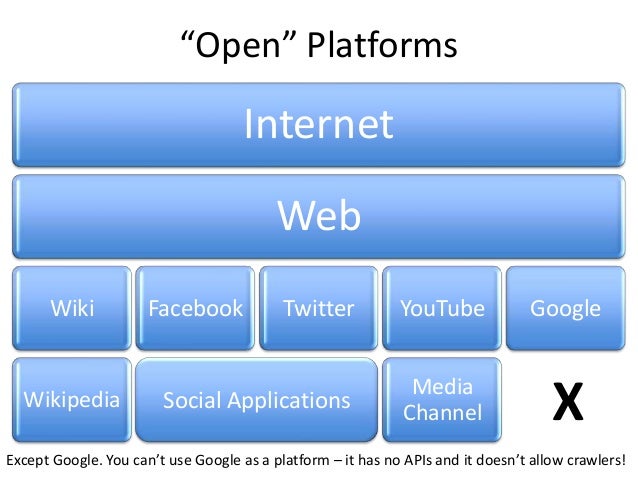 “Open” Platforms

Internet

Web

Wiki

Facebook

Twitter

YouTube

Google

Wikipedia

Social Applications

Media Channel

X

Except Google. You can’t use Google as a platform – it has no APIs and it doesn’t allow crawlers!